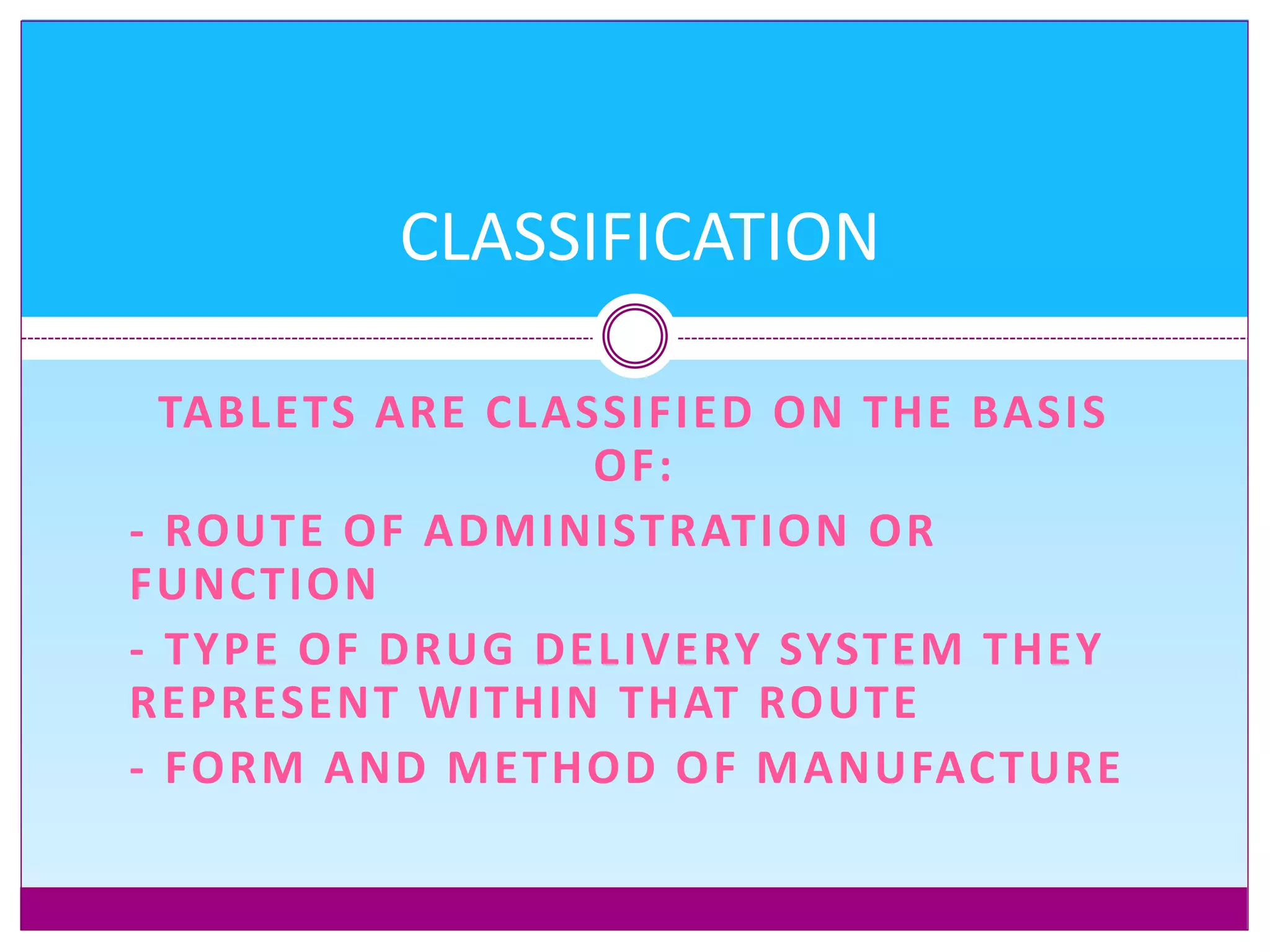 CLASSIFICATION

TABLETS ARE CLASSIFIED ON THE BASIS OF:

- ROUTE OF ADMINISTRATION OR FUNCTION

- TYPE OF DRUG DELIVERY SYSTEM THEY REPRESENT WITHIN THAT ROUTE

- FORM AND METHOD OF MANUFACTURE